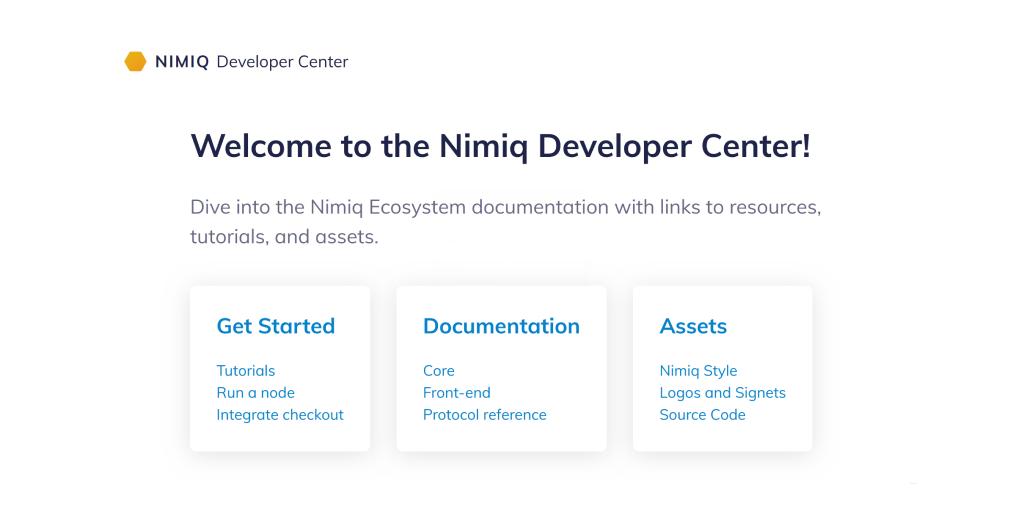 NIMIQ Developer Center

Welcome to the Nimiq Developer Center!

Dive into the Nimiq Ecosystem documentation with links to resources, tutorials, and assets.

Get Started

Tutorials
Run a node
Integrate checkout

Documentation

Core
Front-end
Protocol reference

Assets

Nimiq Style
Logos and Signets
Source Code